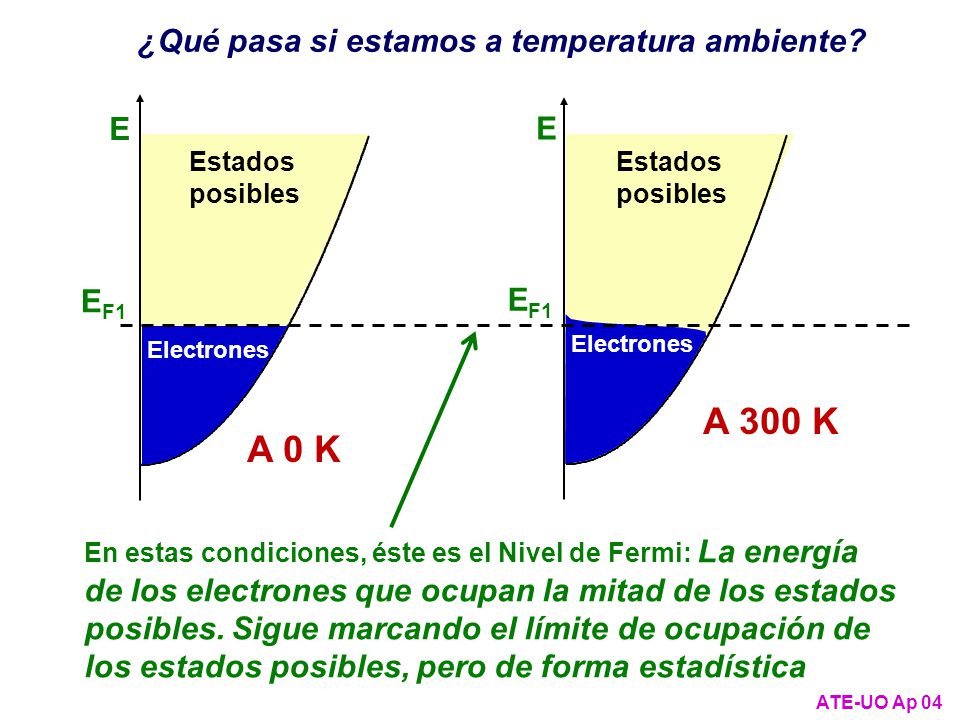 ¿Qué pasa si estamos a temperatura ambiente?

E

Estados posibles

$E_{F1}$

Electrones

A 0 K

E

Estados posibles

$E_{F1}$

Electrones

A 300 K

En estas condiciones, éste es el Nivel de Fermi: La energía de los electrones que ocupan la mitad de los estados posibles. Sigue marcando el límite de ocupación de los estados posibles, pero de forma estadística

ATE-UO Ap 04